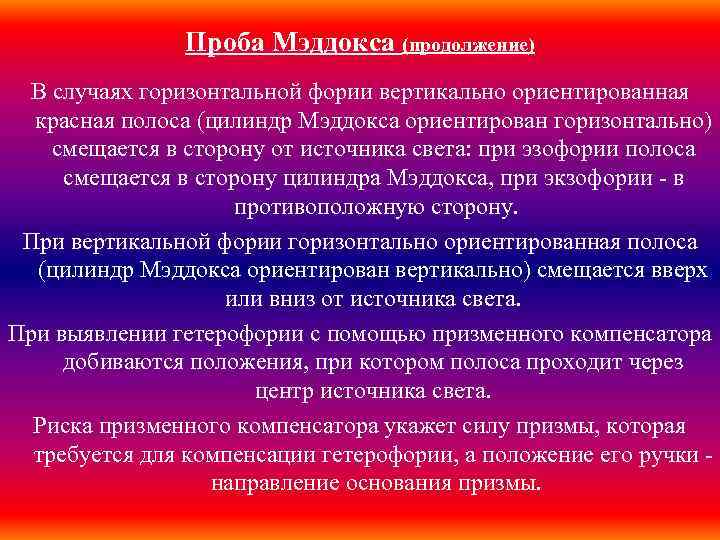 Проба Мэддокса (продолжение)

В случаях горизонтальной фории вертикально ориентированная красная полоса (цилиндр Мэддокса ориентирован горизонтально) смещается в сторону от источника света: при эзофории полоса смещается в сторону цилиндра Мэддокса, при экзофории - в противоположную сторону.

При вертикальной фории горизонтально ориентированная полоса (цилиндр Мэддокса ориентирован вертикально) смещается вверх или вниз от источника света.

При выявлении гетерофории с помощью призменного компенсатора добиваются положения, при котором полоса проходит через центр источника света.

Риска призменного компенсатора укажет силу призмы, которая требуется для компенсации гетерофории, а положение его ручки - направление основания призмы.